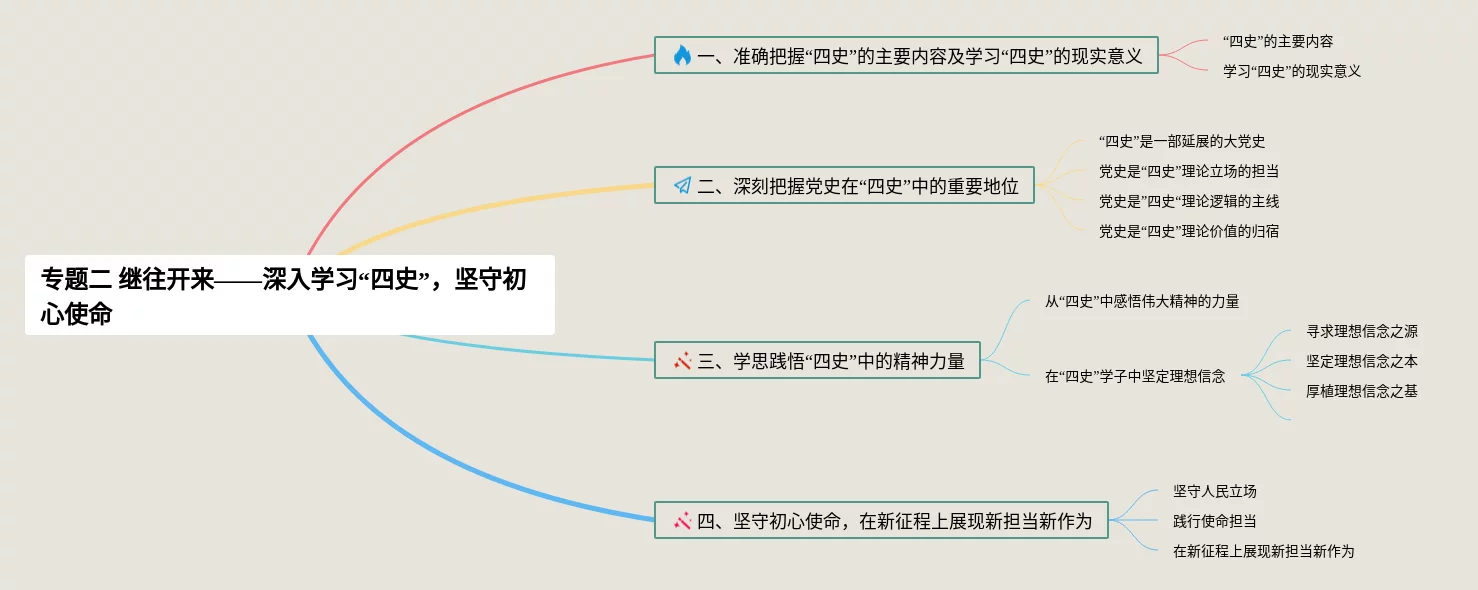 专题二 继往开来——深入学习“四史”，坚守初心使命

一、准确把握“四史”的主要内容及学习“四史”的现实意义

“四史”的主要内容

学习“四史”的现实意义

二、深刻把握党史在“四史”中的重要地位

“四史”是一部延展的大党史

党史是“四史”理论立场的担当

党史是”四史“理论逻辑的主线

党史是“四史”理论价值的归宿

三、学思践悟“四史”中的精神力量

从“四史”中感悟伟大精神的力量

在“四史”学子中坚定理想信念

寻求理想信念之源

坚定理想信念之本

厚植理想信念之基

四、坚守初心使命，在新征程上展现新担当新作为

坚守人民立场

践行使命担当

在新征程上展现新担当新作为